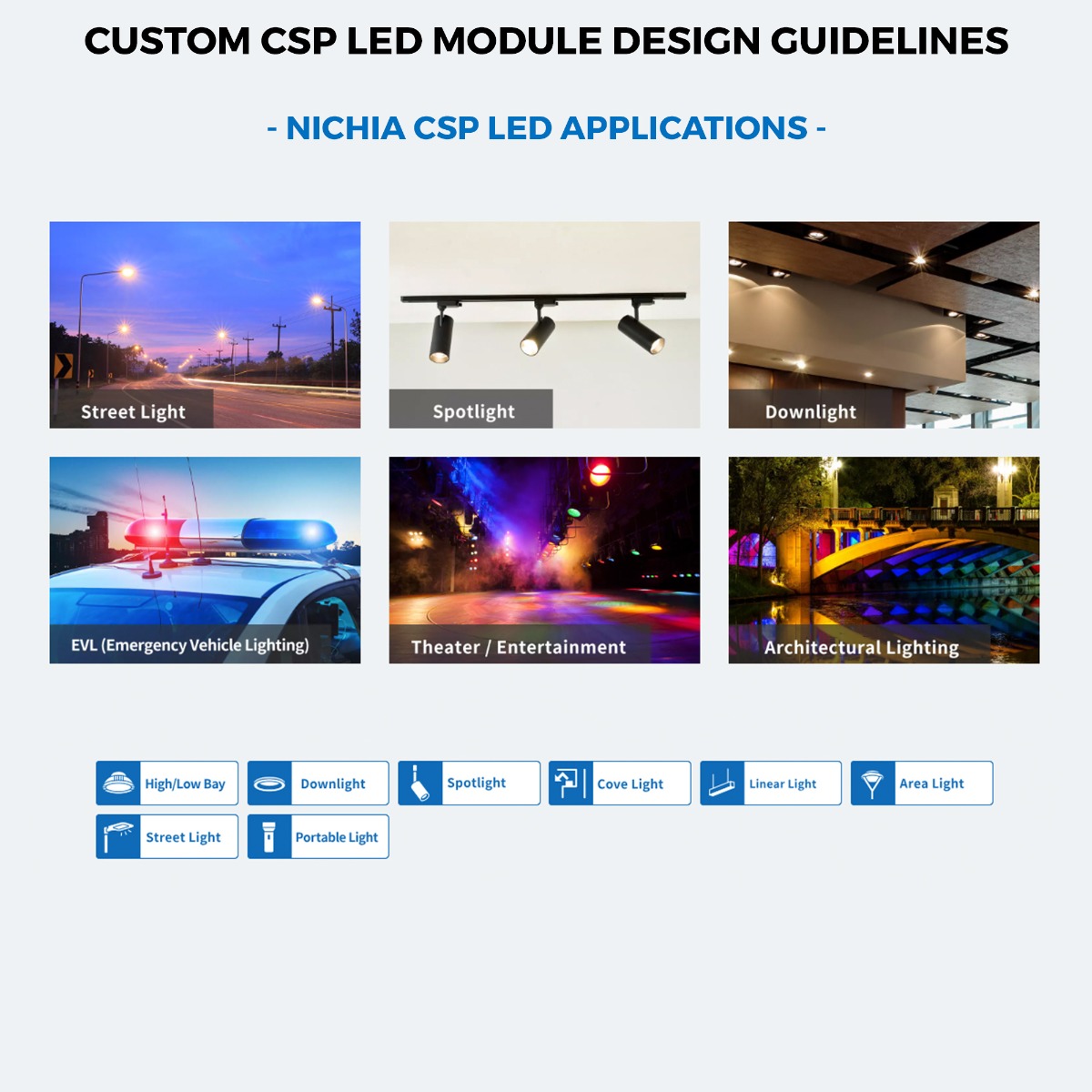 CUSTOM CSP LED MODULE DESIGN GUIDELINES

- NICHIA CSP LED APPLICATIONS -

Street Light

Spotlight

Downlight

EVL (Emergency Vehicle Lighting)

Theater / Entertainment

Architectural Lighting

High/Low Bay

Downlight

Spotlight

Cove Light

Linear Light

Area Light

Street Light

Portable Light